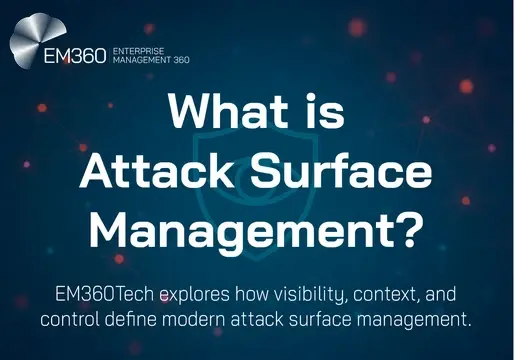 EM360 ENTERPRISE MANAGEMENT 360

What is Attack Surface Management?

EM360Tech explores how visibility, context, and control define modern attack surface management.